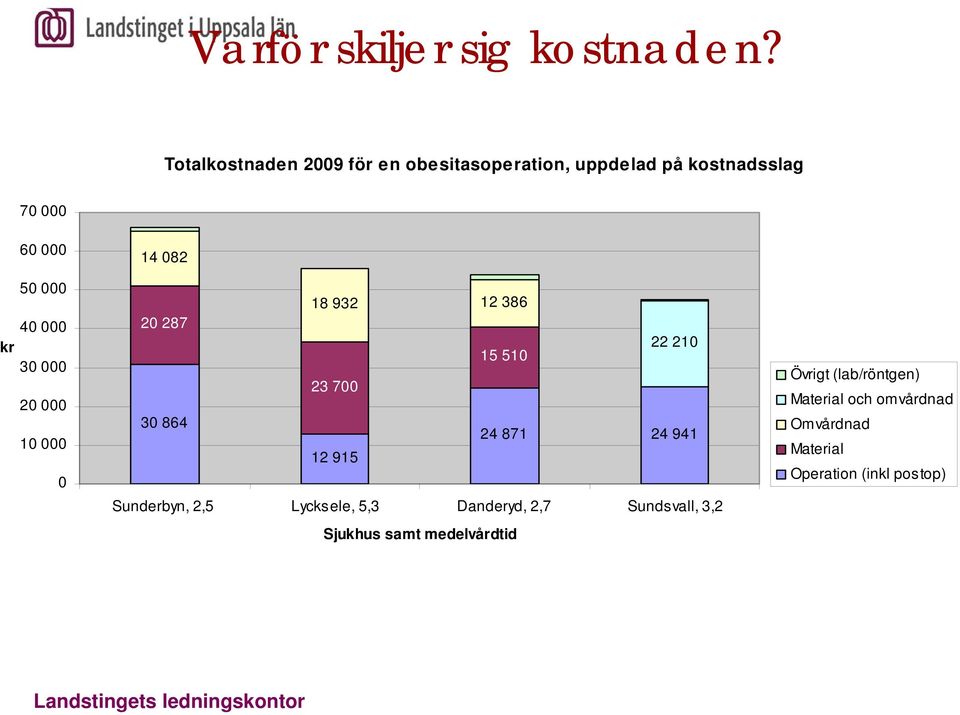 Landstinget i Uppsala län

Varför skiljer sig kostnaden?

Totalkostnaden 2009 för en obesitasoperation, uppdelad på kostnadsslag

70 000
60 000
50 000
40 000
30 000
20 000
10 000
0

kr

14 082
20 287
30 864
18 932
23 700
12 915
12 386
15 510
24 871
22 210
24 941

Sunderbyn, 2,5
Lycksele, 5,3
Danderyd, 2,7
Sundsvall, 3,2

Sjukhus samt medelvårdtid

Övrigt (lab/röntgen)
Material och omvårdnad
Omvårdnad
Material
Operation (inkl postop)

Landstingets ledningskontor